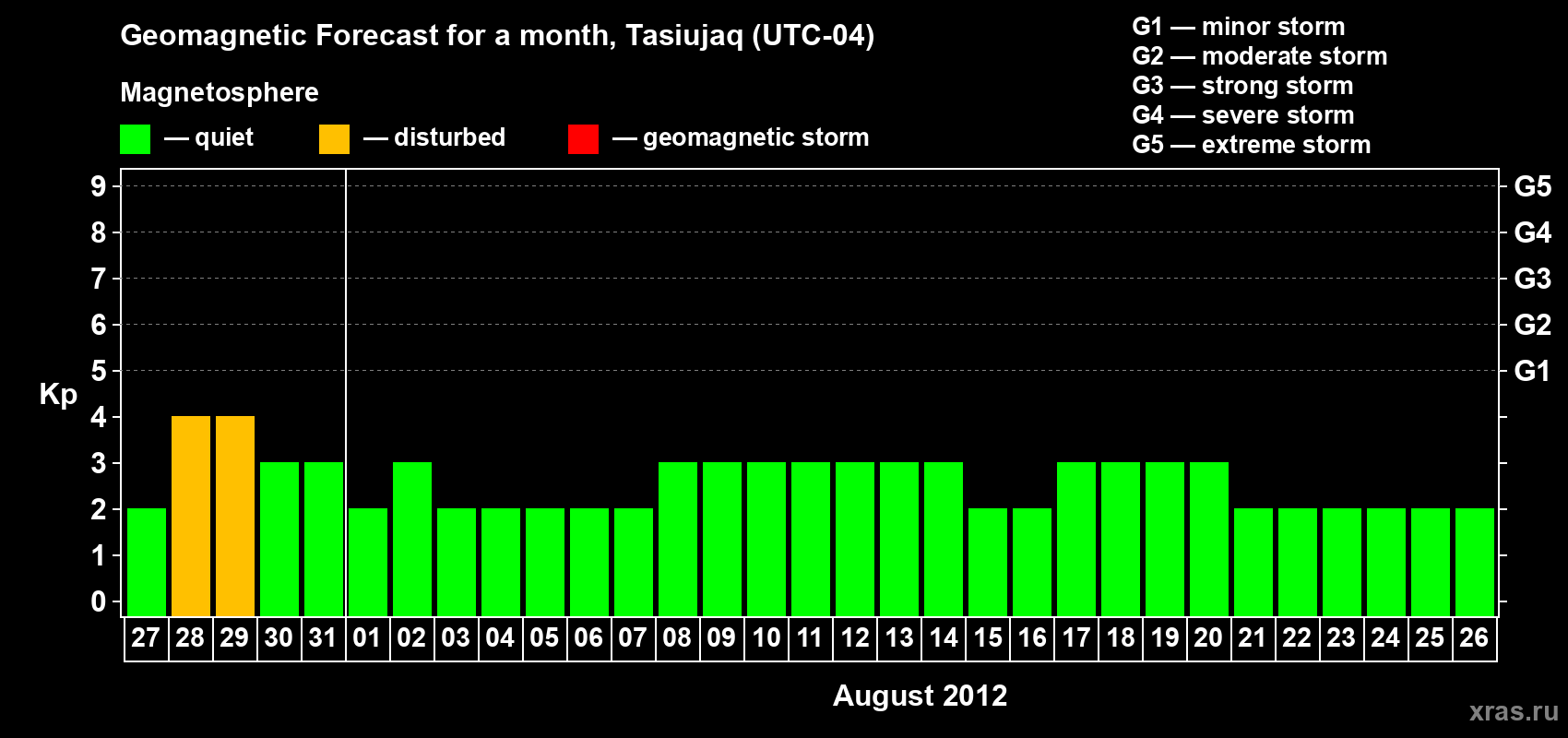 Geomagnetic Forecast for a month, Tasiujaq (UTC-04)

Magnetosphere

— quiet — disturbed — geomagnetic storm

G1 — minor storm
G2 — moderate storm
G3 — strong storm
G4 — severe storm
G5 — extreme storm

Kp

9 8 7 6 5 4 3 2 1 0

G5 G4 G3 G2 G1

27 28 29 30 31 01 02 03 04 05 06 07 08 09 10 11 12 13 14 15 16 17 18 19 20 21 22 23 24 25 26

August 2012

xras.ru